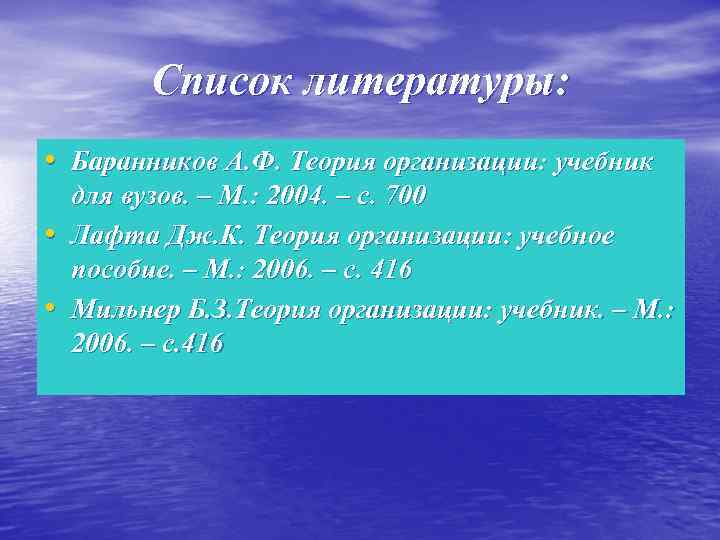 Список литературы:

• Баранников А.Ф. Теория организации: учебник для вузов. – М.: 2004. – с. 700
• Лафта Дж.К. Теория организации: учебное пособие. – М.: 2006. – с. 416
• Мильнер Б.З.Теория организации: учебник. – М.: 2006. – с.416